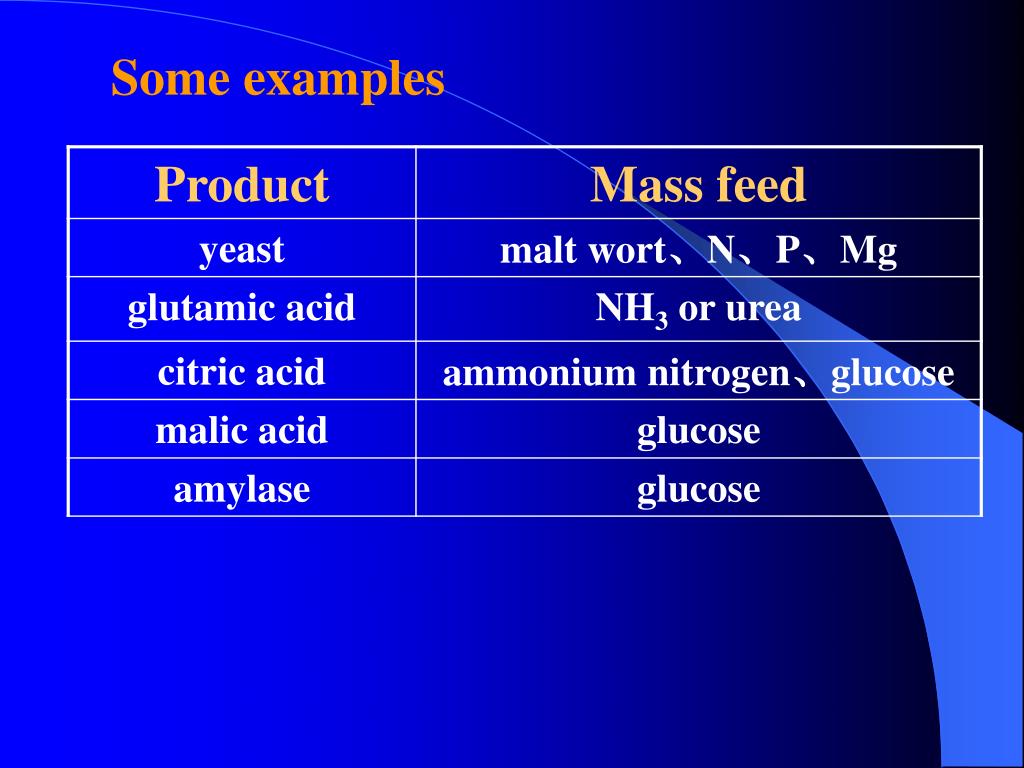 Some examples

| Product | Mass feed |
|---|---|
| yeast | malt wort、N、P、Mg |
| glutamic acid | $NH_3$ or urea |
| citric acid | ammonium nitrogen、glucose |
| malic acid | glucose |
| amylase | glucose |